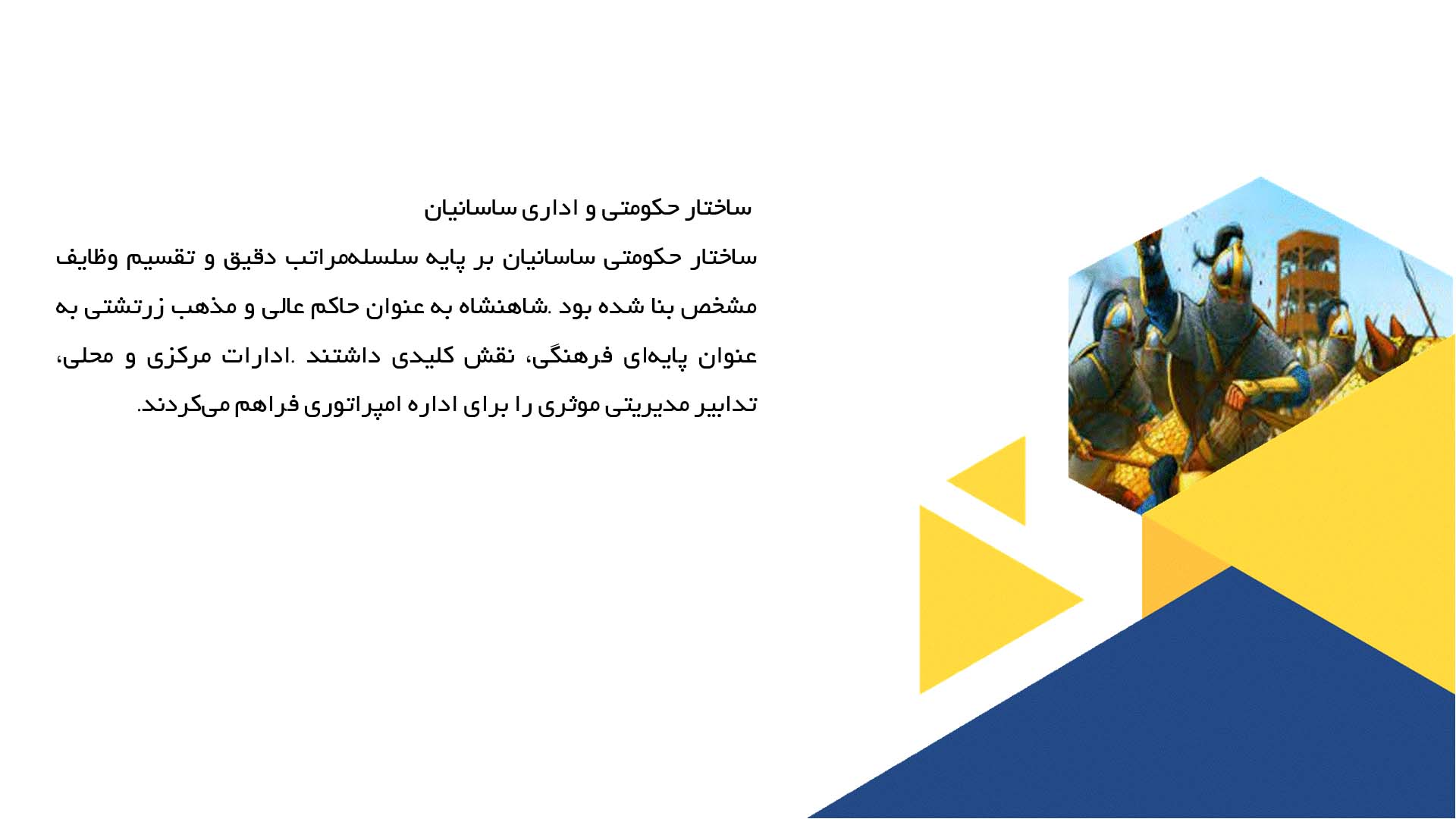 ساختار حکومتی و اداری ساسانیان

ساختار حکومتی ساسانیان بر پایه سلسله‌مراتب دقیق و تقسیم وظایف مشخص بنا شده بود .شاهنشاه به عنوان حاکم عالی و مذهب زرتشتی به عنوان پایه‌ای فرهنگی، نقش کلیدی داشتند .ادارات مرکزی و محلی، تدابیر مدیریتی موثری را برای اداره امپراتوری فراهم می‌کردند.